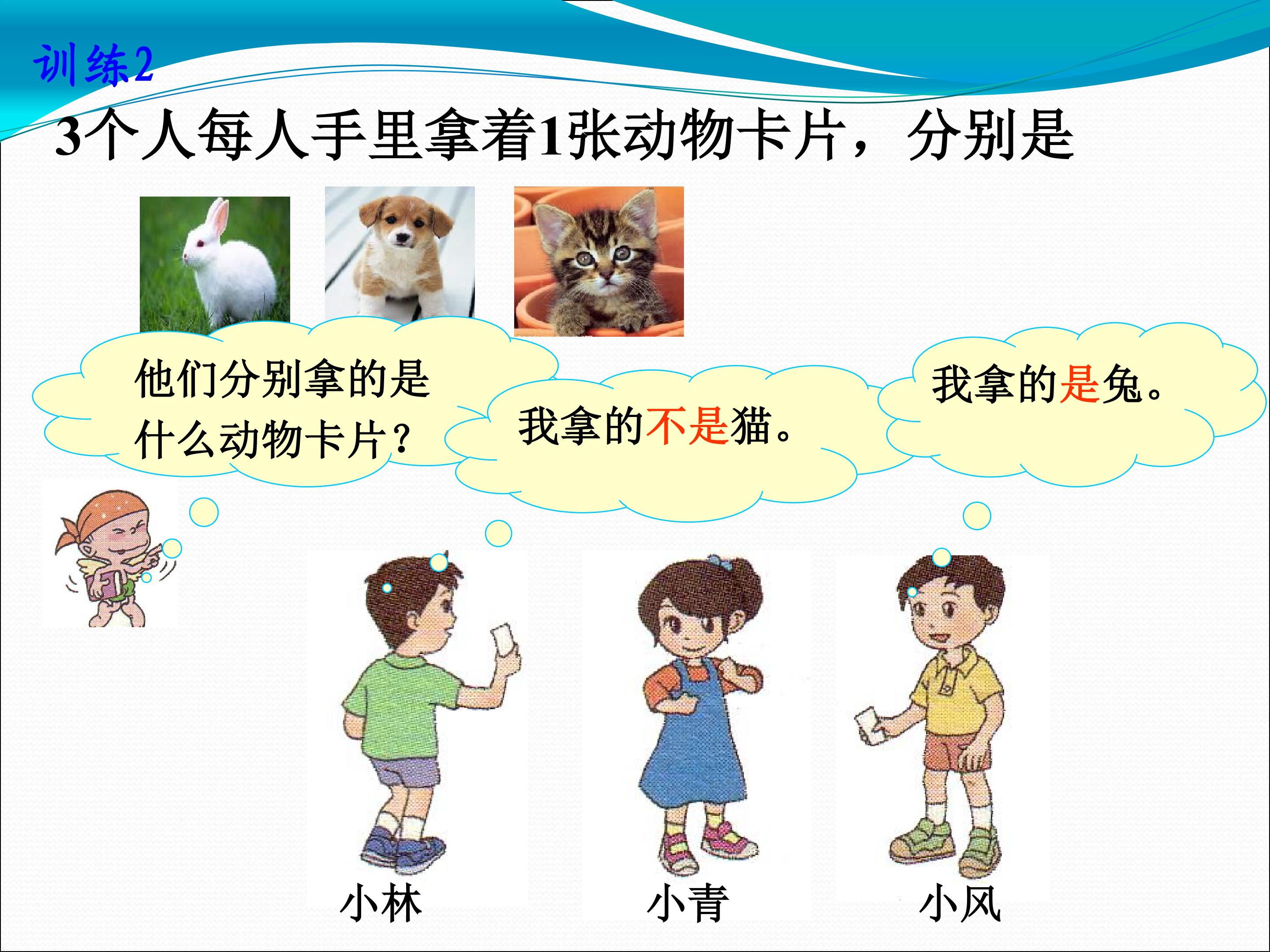 训练2

3个人每人手里拿着1张动物卡片，分别是

他们分别拿的是什么动物卡片？

我拿的不是猫。

我拿的是兔。

小林

小青

小风